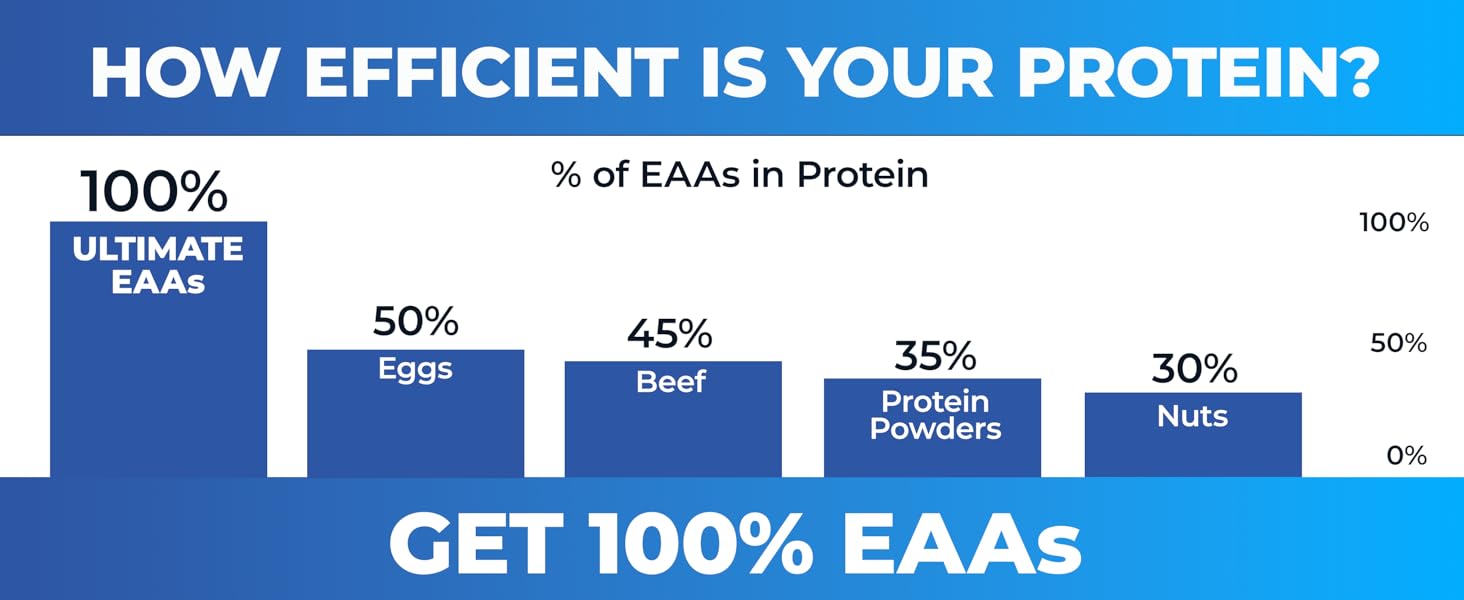 HOW EFFICIENT IS YOUR PROTEIN?

% of EAAs in Protein

100%
ULTIMATE EAAs

50%
Eggs

45%
Beef

35%
Protein Powders

30%
Nuts

100%
50%
0%

GET 100% EAAs